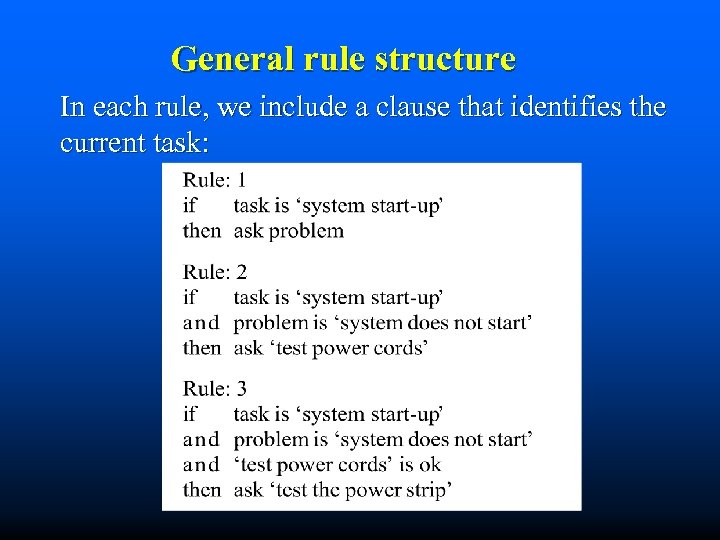 General rule structure

In each rule, we include a clause that identifies the current task:

Rule: 1
if task is ‘system start-up’
then ask problem

Rule: 2
if task is ‘system start-up’
and problem is ‘system does not start’
then ask ‘test power cords’

Rule: 3
if task is ‘system start-up’
and problem is ‘system does not start’
and ‘test power cords’ is ok
then ask ‘test the power strip’